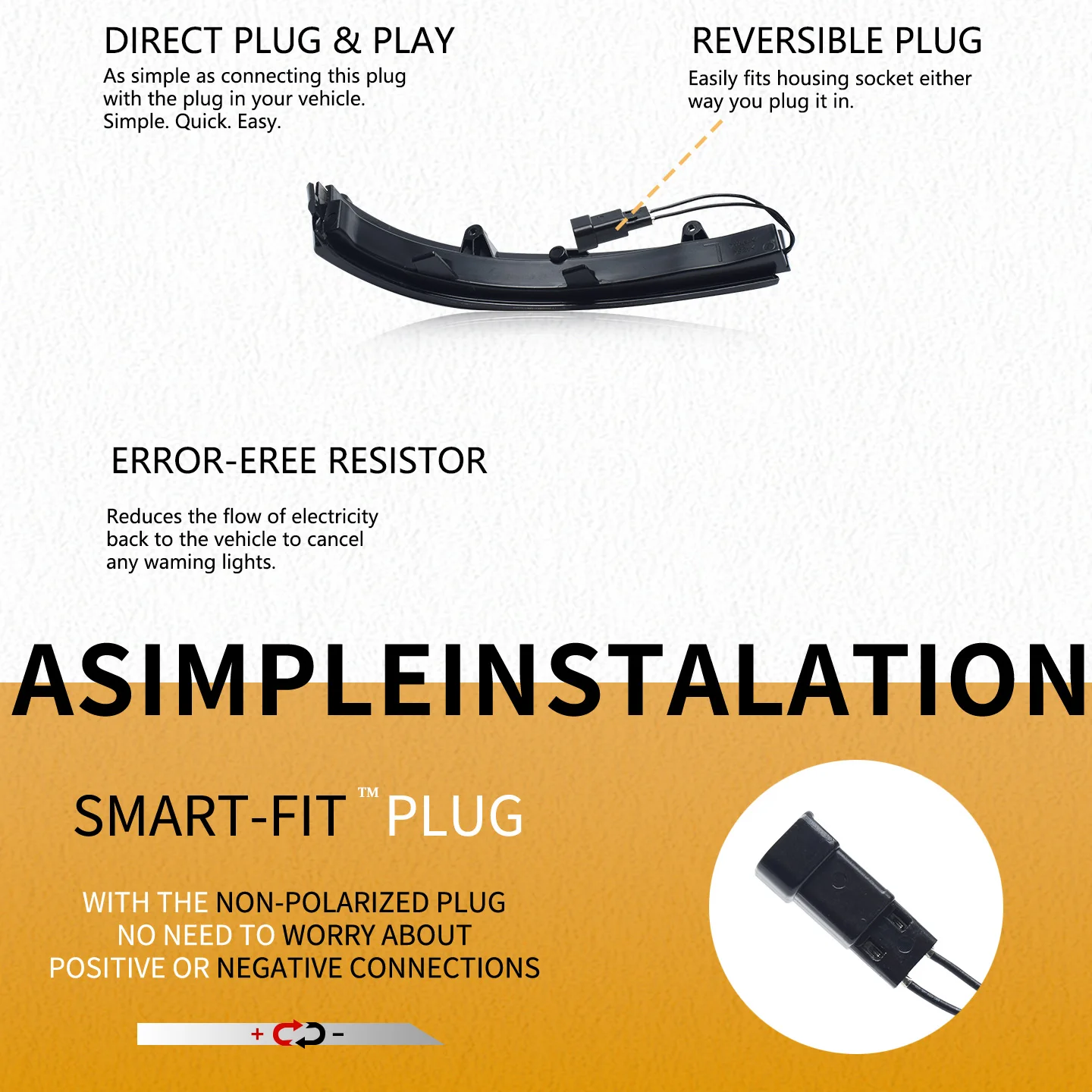 DIRECT PLUG & PLAY
As simple as connecting this plug with the plug in your vehicle. Simple. Quick. Easy.

REVERSIBLE PLUG
Easily fits housing socket either way you plug it in.

ERROR-EREE RESISTOR

Reduces the flow of electricity back to the vehicle to cancel any waming lights.

ASIMPLEINSTALATION

SMART-FIT ™ PLUG

WITH THE NON-POLARIZED PLUG
NO NEED TO WORRY ABOUT
POSITIVE OR NEGATIVE CONNECTIONS

+ -